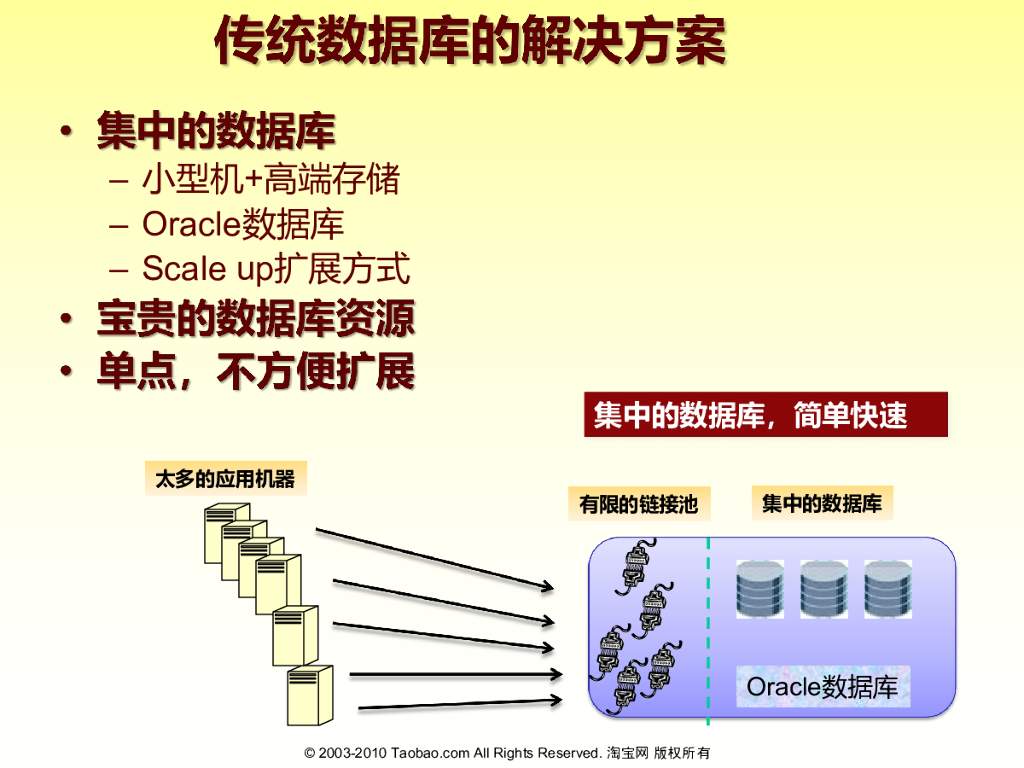 传统数据库的解决方案

• 集中的数据库
 – 小型机+高端存储
 – Oracle数据库
 – Scale up扩展方式
• 宝贵的数据库资源
• 单点，不方便扩展

集中的数据库，简单快速

太多的应用机器

有限的链接池

集中的数据库

Oracle数据库

© 2003-2010 Taobao.com All Rights Reserved. 淘宝网 版权所有